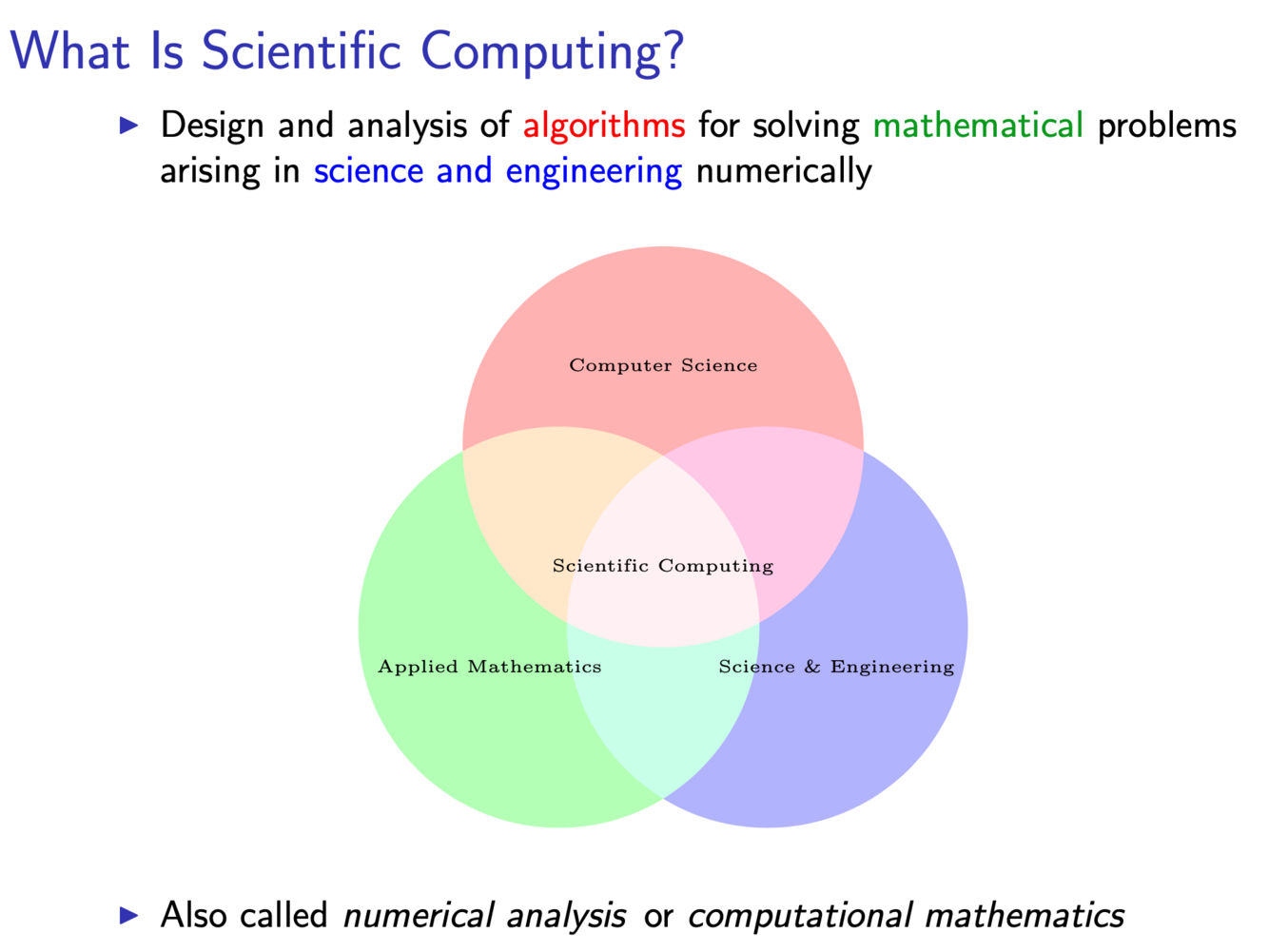 What Is Scientific Computing?

▶ Design and analysis of algorithms for solving mathematical problems arising in science and engineering numerically

Computer Science

Scientific Computing

Applied Mathematics

Science & Engineering

▶ Also called numerical analysis or computational mathematics